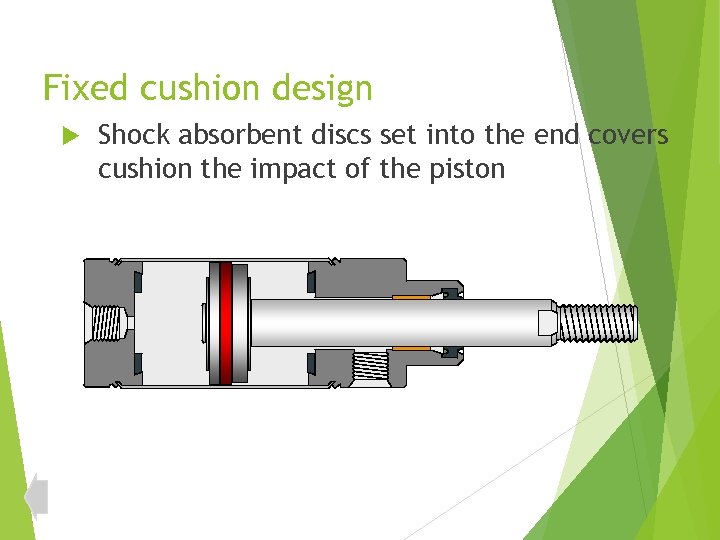 Fixed cushion design

Shock absorbent discs set into the end covers cushion the impact of the piston